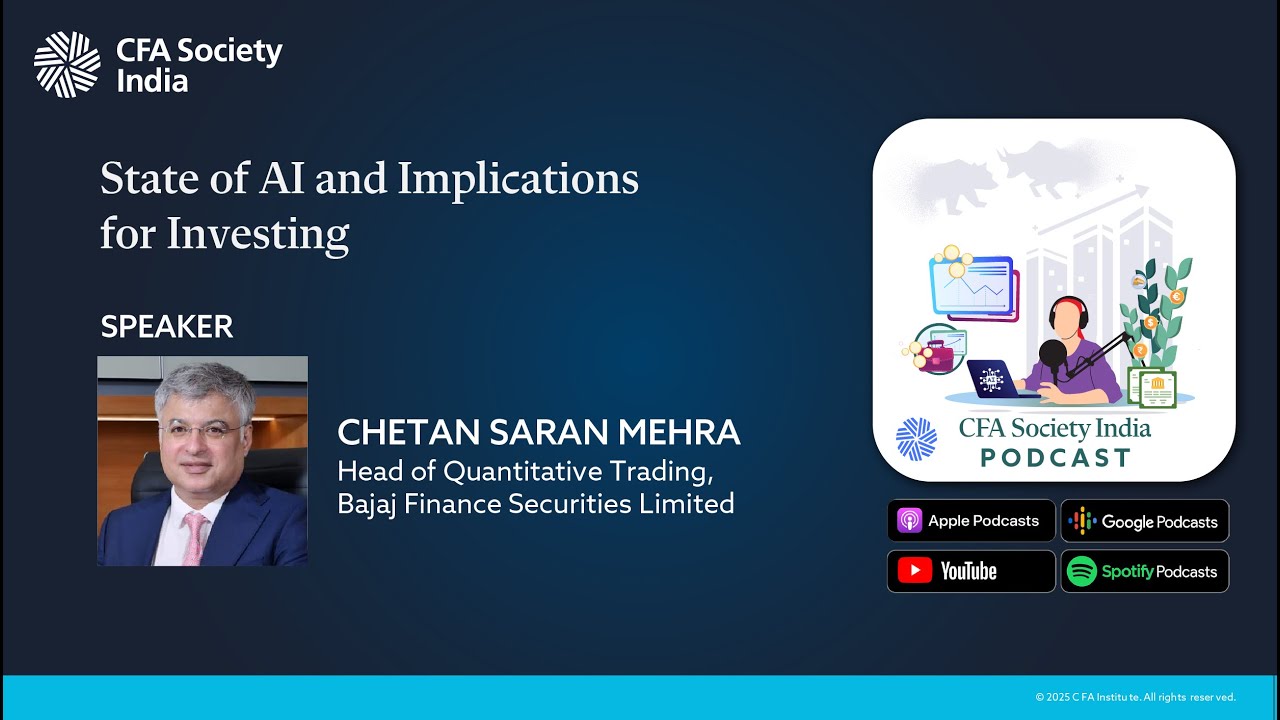 CFA Society India

State of AI and Implications for Investing

SPEAKER

CHETAN SARAN MEHRA
Head of Quantitative Trading, Bajaj Finance Securities Limited

CFA Society India
PODCAST

Apple Podcasts
Google Podcasts
YouTube
Spotify Podcasts

© 2025 CFA Institute. All rights reserved.